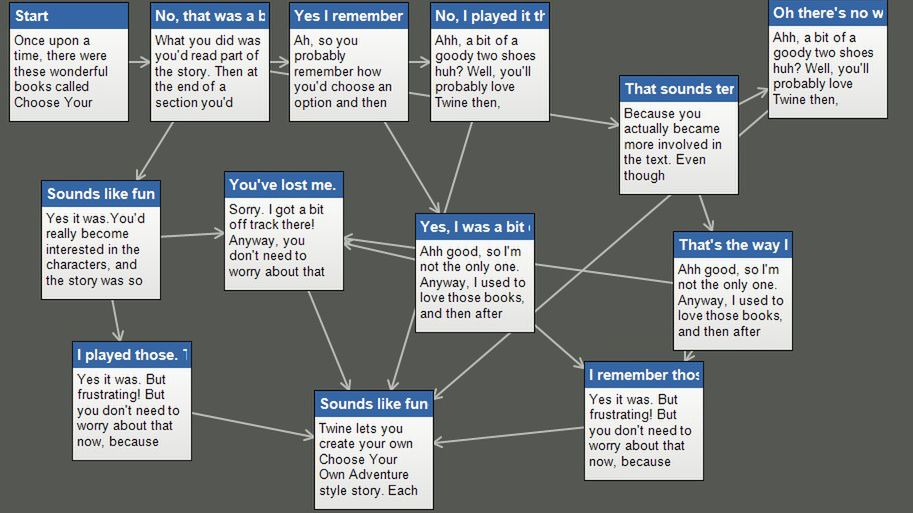 Start
Once upon a time, there were these wonderful books called Choose Your

No, that was a b
What you did was you'd read part of the story. Then at the end of a section you'd

Yes I remember
Ah, so you probably remember how you'd choose an option and then

No, I played it th
Ahh, a bit of a goody two shoes huh? Well, you'll probably love Twine then,

Oh there's no w
Ahh, a bit of a goody two shoes huh? Well, you'll probably love Twine then,

That sounds ter
Because you actually became more involved in the text. Even though

Sounds like fun
Yes it was.You'd really become interested in the characters, and the story was so

You've lost me.
Sorry. I got a bit off track there! Anyway, you don't need to worry about that

Yes, I was a bit
Ahh good, so I'm not the only one. Anyway, I used to love those books, and then after

That's the way I
Ahh good, so I'm not the only one. Anyway, I used to love those books, and then after

I played those. T
Yes it was. But frustrating! But you don't need to worry about that now, because

Sounds like fun
Twine lets you create your own Choose Your Own Adventure style story. Each

I remember thos
Yes it was. But frustrating! But you don't need to worry about that now, because